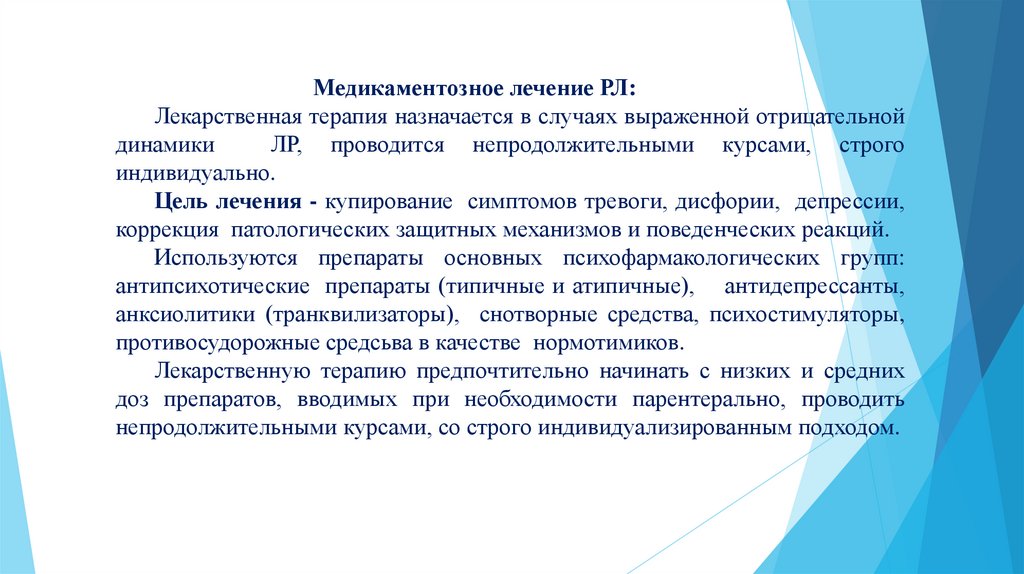 Медикаментозное лечение РЛ:

Лекарственная терапия назначается в случаях выраженной отрицательной динамики ЛР, проводится непродолжительными курсами, строго индивидуально.

Цель лечения - купирование симптомов тревоги, дисфории, депрессии, коррекция патологических защитных механизмов и поведенческих реакций.

Используются препараты основных психофармакологических групп: антипсихотические препараты (типичные и атипичные), антидепрессанты, анксиолитики (транквилизаторы), снотворные средства, психостимуляторы, противосудорожные средсьва в качестве нормотимиков.

Лекарственную терапию предпочтительно начинать с низких и средних доз препаратов, вводимых при необходимости парентерально, проводить непродолжительными курсами, со строго индивидуализированным подходом.